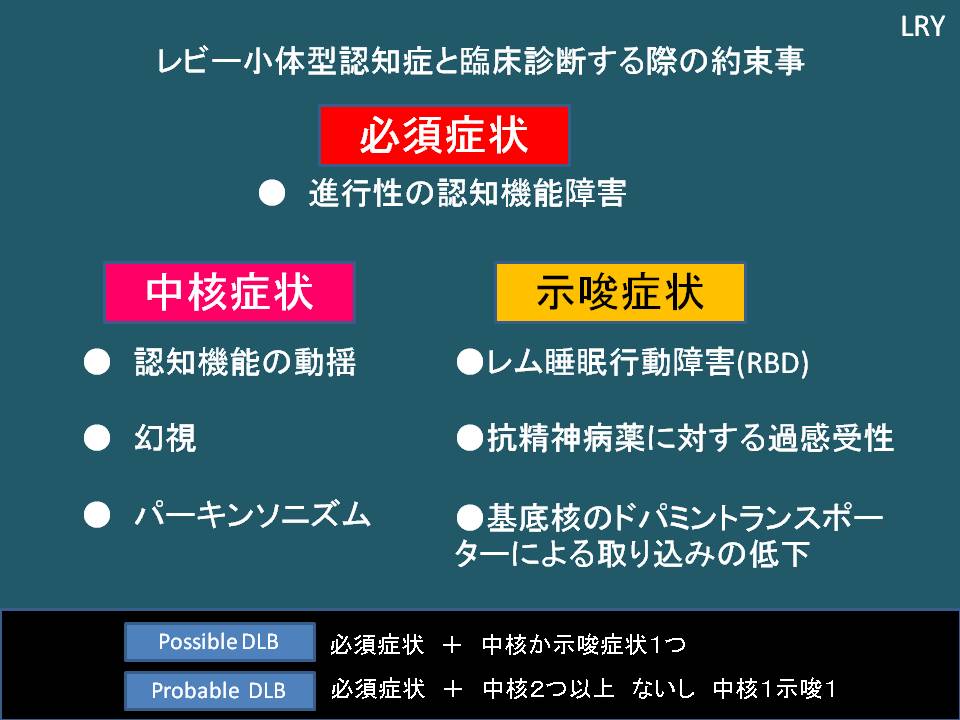 LRY

レビー小体型認知症と臨床診断する際の約束事

必須症状

● 進行性の認知機能障害

中核症状

● 認知機能の動揺

● 幻視

● パーキンソニズム

示唆症状

●レム睡眠行動障害(RBD)

●抗精神病薬に対する過感受性

●基底核のドパミントランスポーターによる取り込みの低下

Possible DLB 必須症状 ＋ 中核か示唆症状1つ

Probable DLB 必須症状 ＋ 中核2つ以上 ないし 中核1示唆1